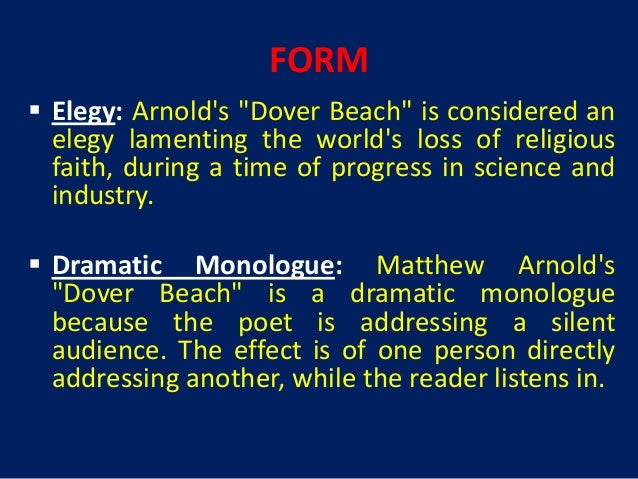 FORM

▪ Elegy: Arnold's "Dover Beach" is considered an elegy lamenting the world's loss of religious faith, during a time of progress in science and industry.

▪ Dramatic Monologue: Matthew Arnold's "Dover Beach" is a dramatic monologue because the poet is addressing a silent audience. The effect is of one person directly addressing another, while the reader listens in.